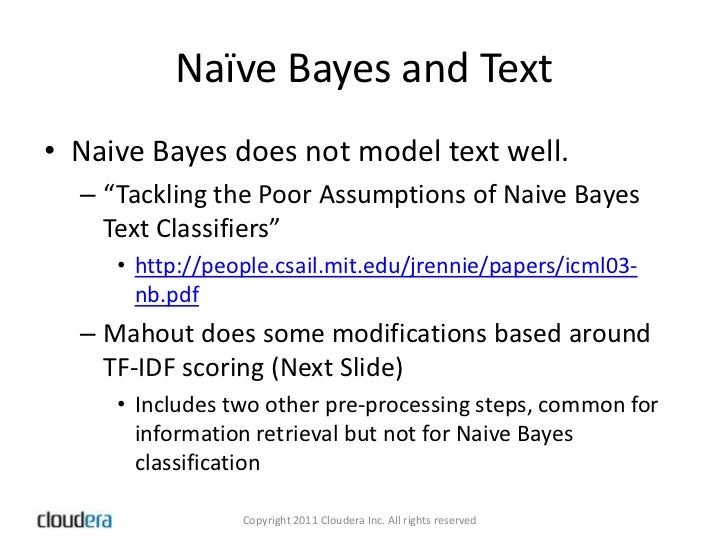 Naïve Bayes and Text

• Naive Bayes does not model text well.
– "Tackling the Poor Assumptions of Naive Bayes Text Classifiers"
• http://people.csail.mit.edu/jrennie/papers/icml03-nb.pdf
– Mahout does some modifications based around TF-IDF scoring (Next Slide)
• Includes two other pre-processing steps, common for information retrieval but not for Naive Bayes classification

cloudera

Copyright 2011 Cloudera Inc. All rights reserved